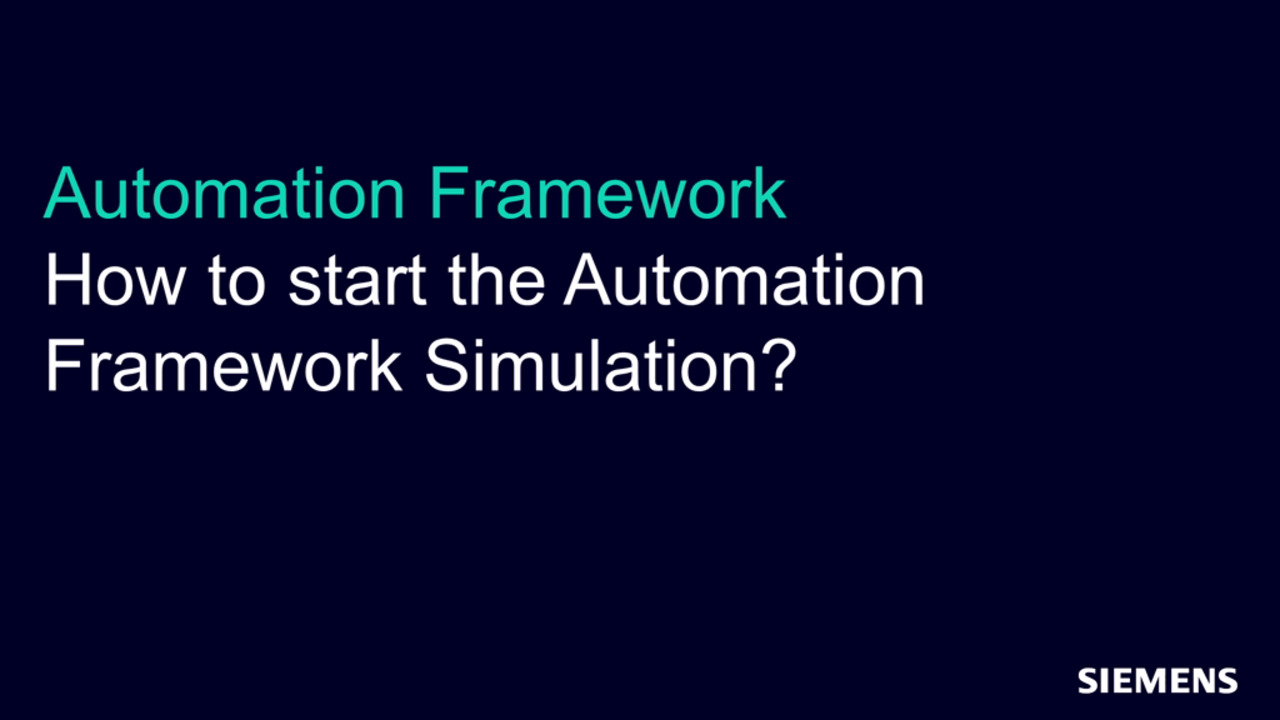 Automation Framework
How to start the Automation Framework Simulation?

SIEMENS